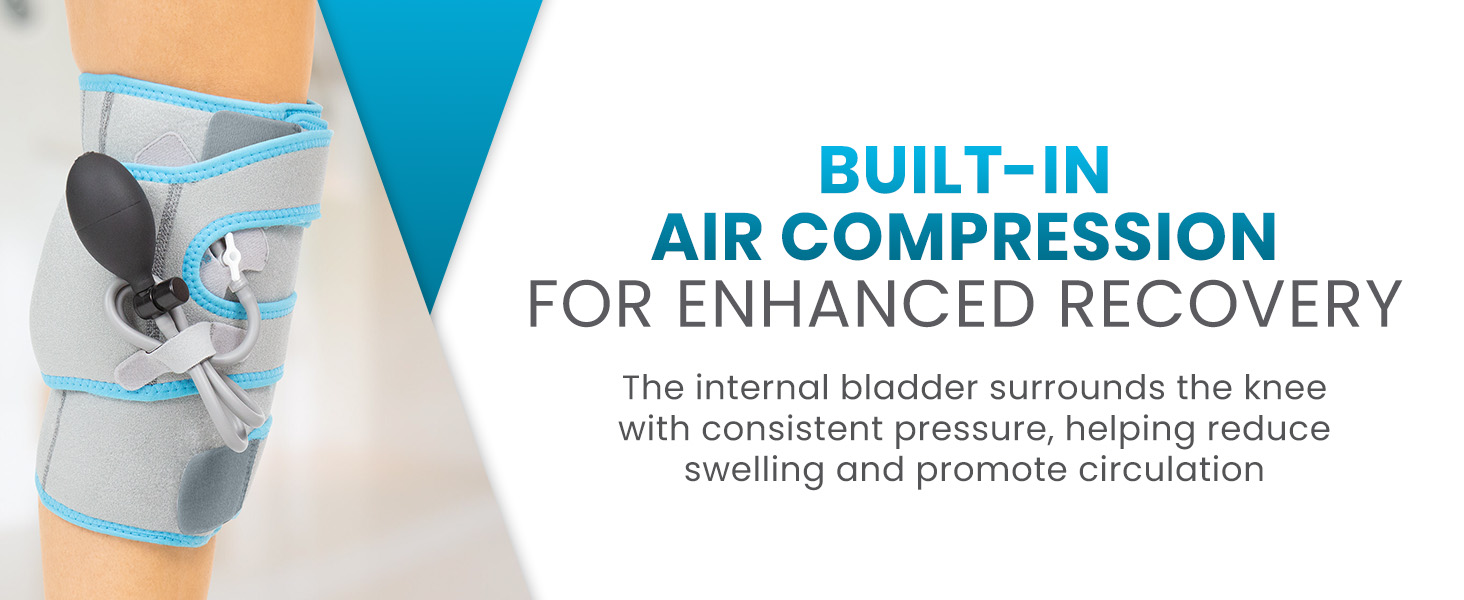 BUILT-IN
AIR COMPRESSION
FOR ENHANCED RECOVERY

The internal bladder surrounds the knee with consistent pressure, helping reduce swelling and promote circulation